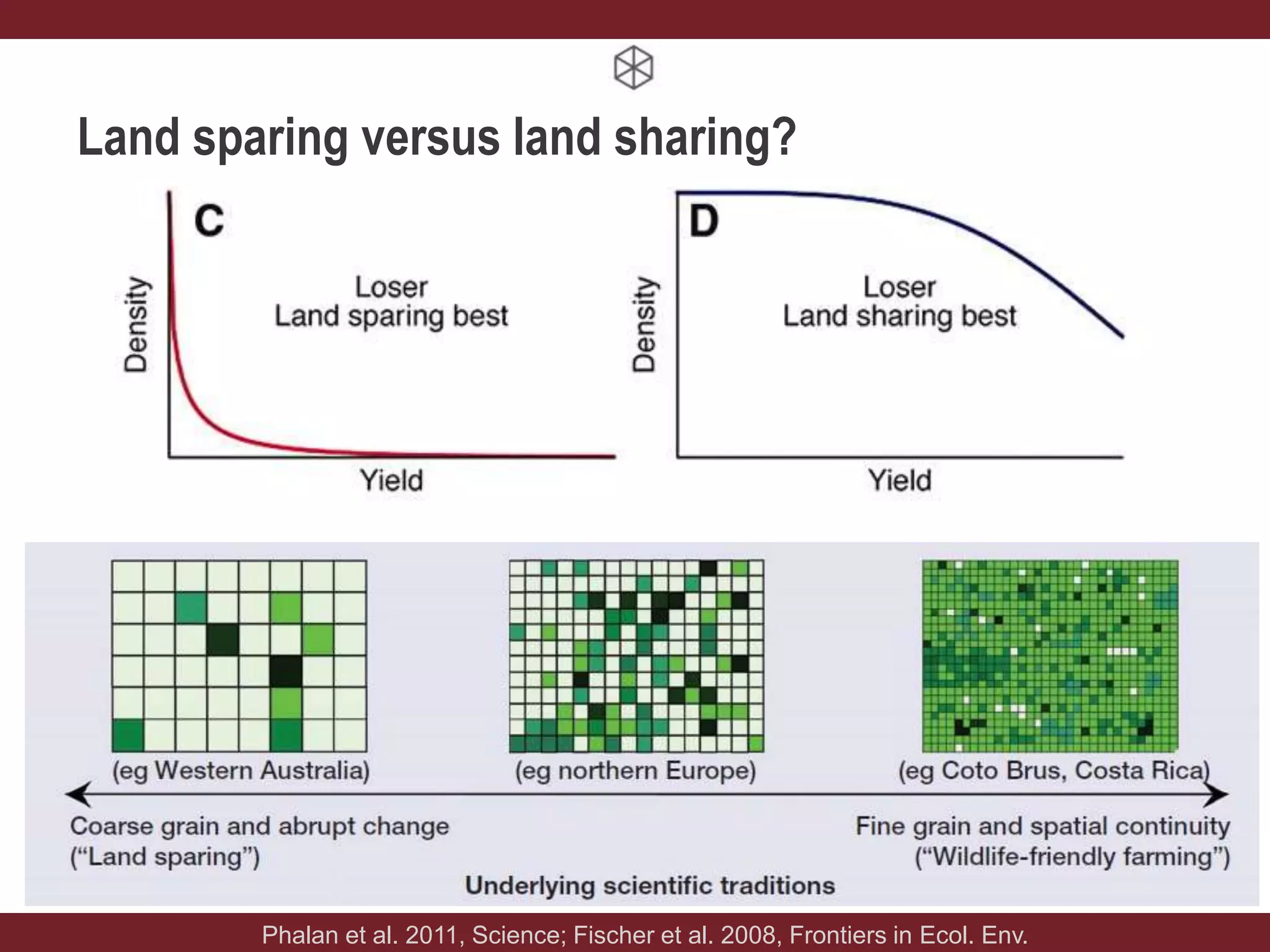 Land sparing versus land sharing?

C

Density

Loser
Land sparing best

Yield

D

Density

Loser
Land sharing best

Yield

(eg Western Australia)

(eg northern Europe)

(eg Coto Brus, Costa Rica)

Coarse grain and abrupt change
("Land sparing")

Fine grain and spatial continuity
("Wildlife-friendly farming")

Underlying scientific traditions

Phalan et al. 2011, Science; Fischer et al. 2008, Frontiers in Ecol. Env.